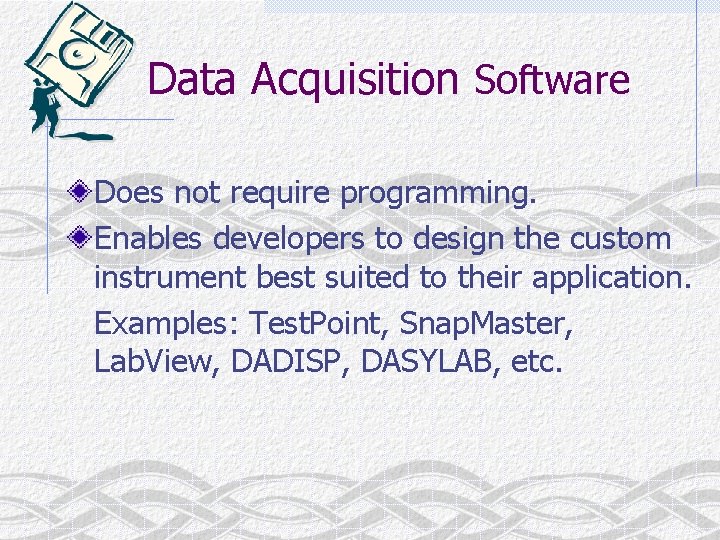 Data Acquisition Software

Does not require programming.

Enables developers to design the custom instrument best suited to their application.

Examples: TestPoint, SnapMaster, LabView, DADISP, DASYLAB, etc.